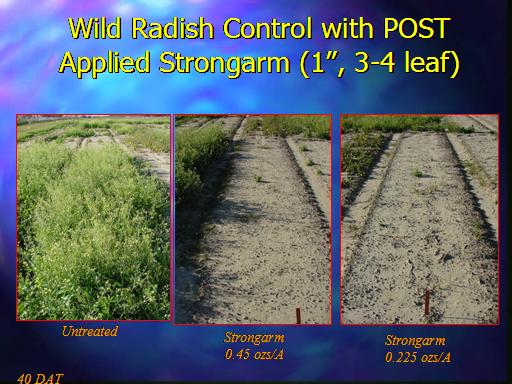 Wild Radish Control with POST Applied Strongarm (1", 3-4 leaf)

Untreated

Strongarm
0.45 ozs/A

Strongarm
0.225 ozs/A

40 DAT